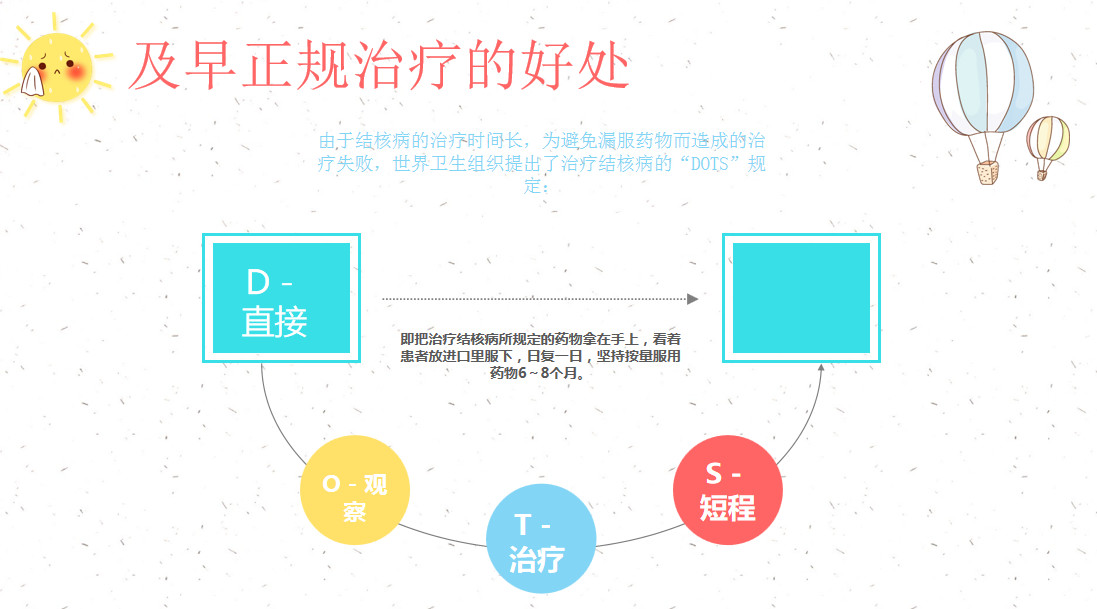 及早正规治疗的好处

由于结核病的治疗时间长，为避免漏服药物而造成的治疗失败，世界卫生组织提出了治疗结核病的“DOTS”规定：

D - 直接

即把治疗结核病所规定的药物拿在手上，看着患者放进口里服下，日复一日，坚持按量服用药物6～8个月。

O - 观察

T - 治疗

S - 短程